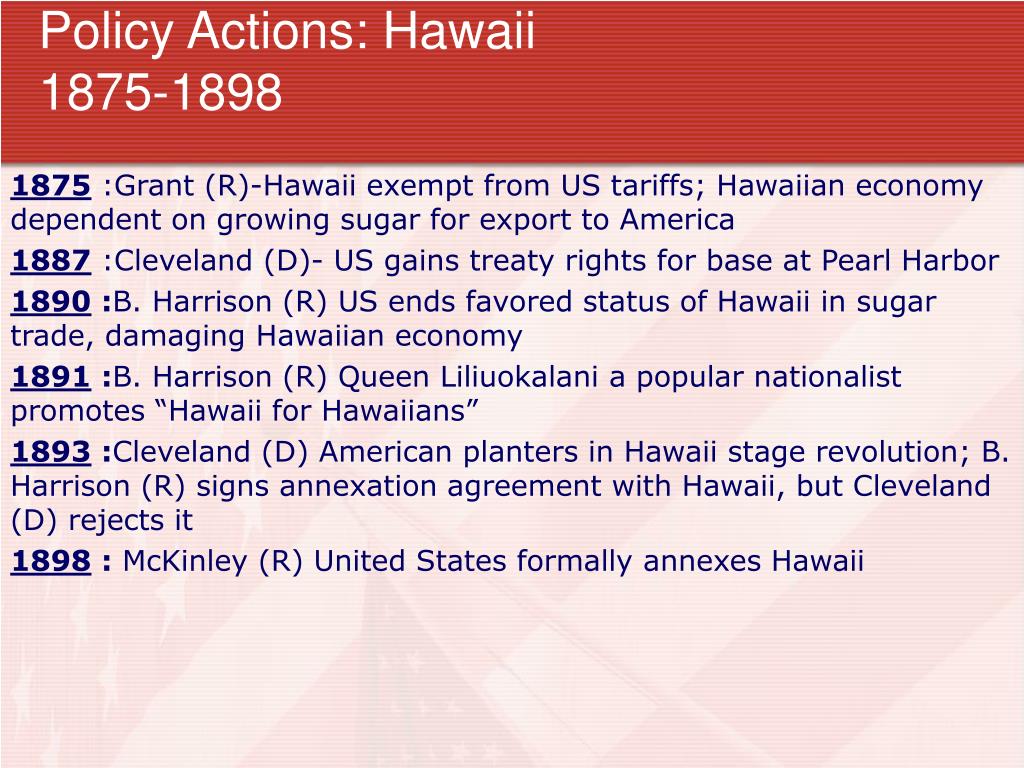 Policy Actions: Hawaii
1875-1898

1875 :Grant (R)-Hawaii exempt from US tariffs; Hawaiian economy dependent on growing sugar for export to America

1887 :Cleveland (D)- US gains treaty rights for base at Pearl Harbor

1890 :B. Harrison (R) US ends favored status of Hawaii in sugar trade, damaging Hawaiian economy

1891 :B. Harrison (R) Queen Liliuokalani a popular nationalist promotes “Hawaii for Hawaiians”

1893 :Cleveland (D) American planters in Hawaii stage revolution; B. Harrison (R) signs annexation agreement with Hawaii, but Cleveland (D) rejects it

1898 : McKinley (R) United States formally annexes Hawaii